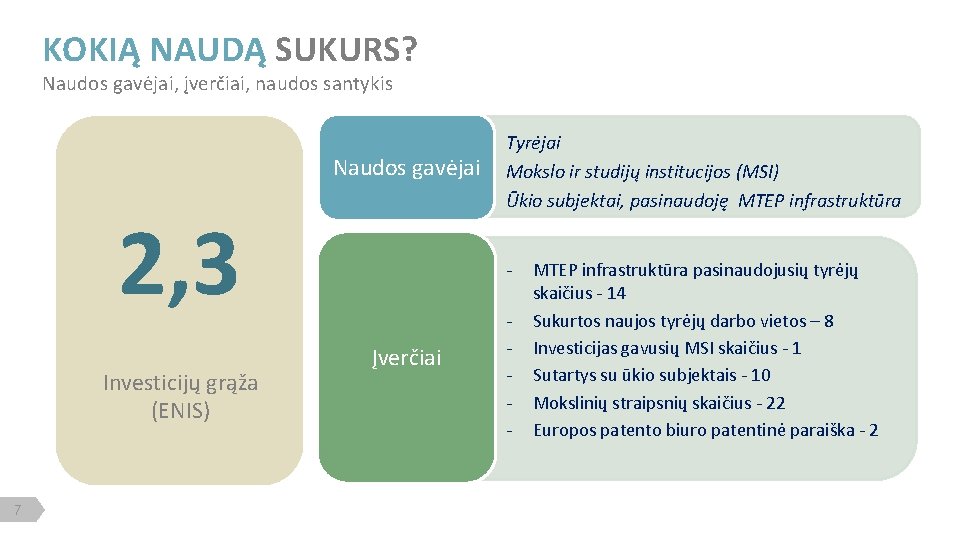 KOKIĄ NAUDĄ SUKURS?
Naudos gavėjai, įverčiai, naudos santykis

2,3

Investicijų grąža (ENIS)

Naudos gavėjai

Tyrėjai
Mokslo ir studijų institucijos (MSI)
Ūkio subjektai, pasinaudoję MTEP infrastruktūra

Įverčiai

- MTEP infrastruktūra pasinaudojusių tyrėjų skaičius - 14
- Sukurtos naujos tyrėjų darbo vietos – 8
- Investicijas gavusių MSI skaičius - 1
- Sutartys su ūkio subjektais - 10
- Mokslinių straipsnių skaičius - 22
- Europos patento biuro patentinė paraiška - 2

7